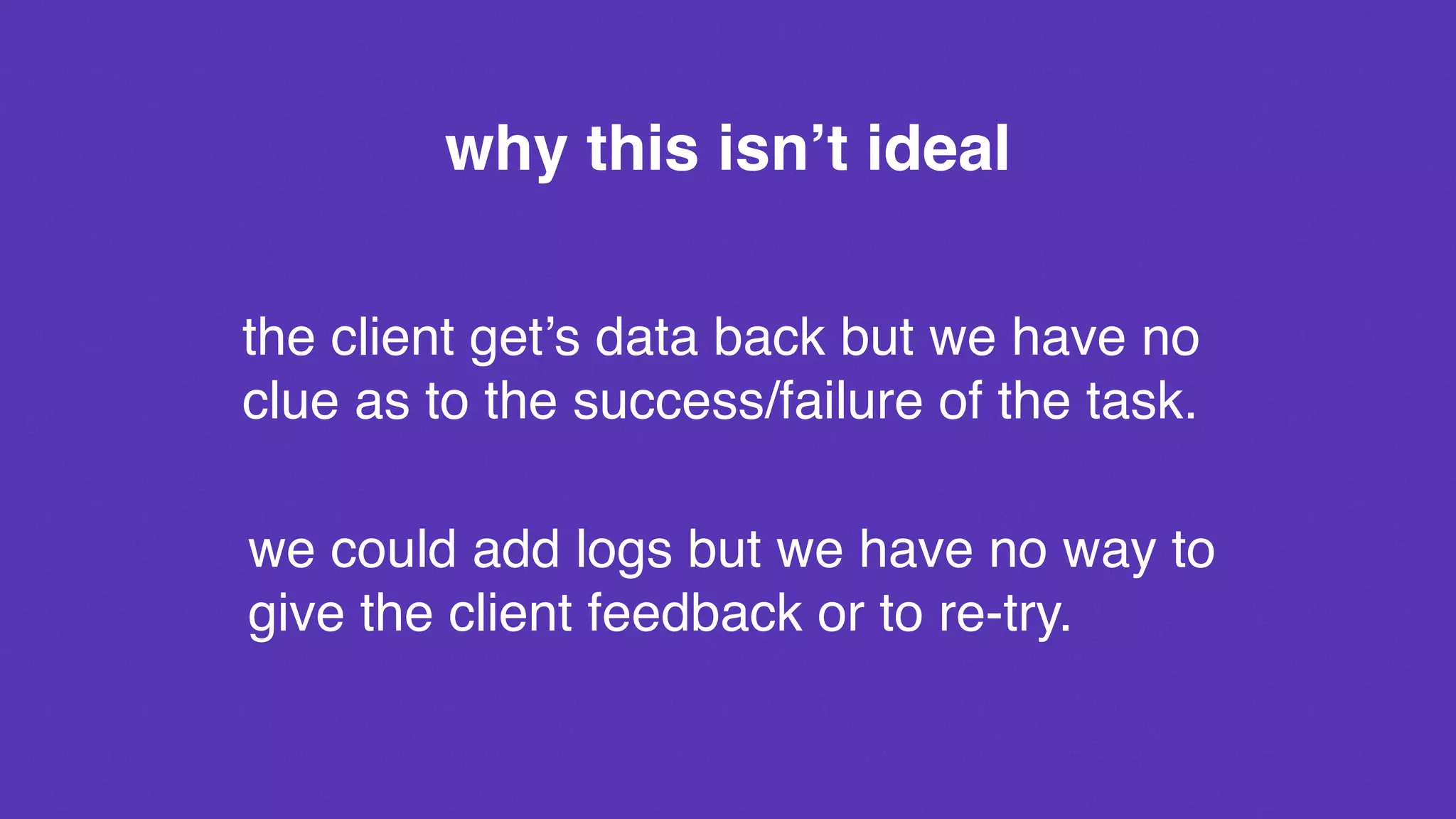 why this isn’t ideal

the client get’s data back but we have no clue as to the success/failure of the task.

we could add logs but we have no way to give the client feedback or to re-try.